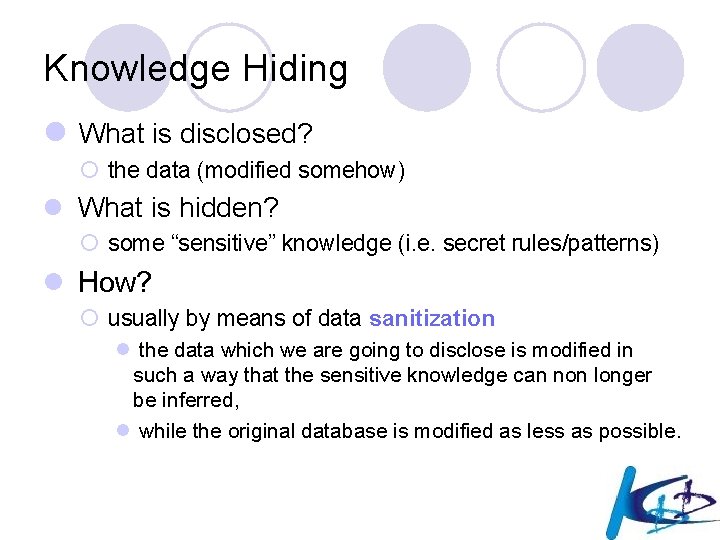 Knowledge Hiding

What is disclosed?

the data (modified somehow)

What is hidden?

some “sensitive” knowledge (i.e. secret rules/patterns)

How?

usually by means of data sanitization

the data which we are going to disclose is modified in such a way that the sensitive knowledge can non longer be inferred,

while the original database is modified as less as possible.